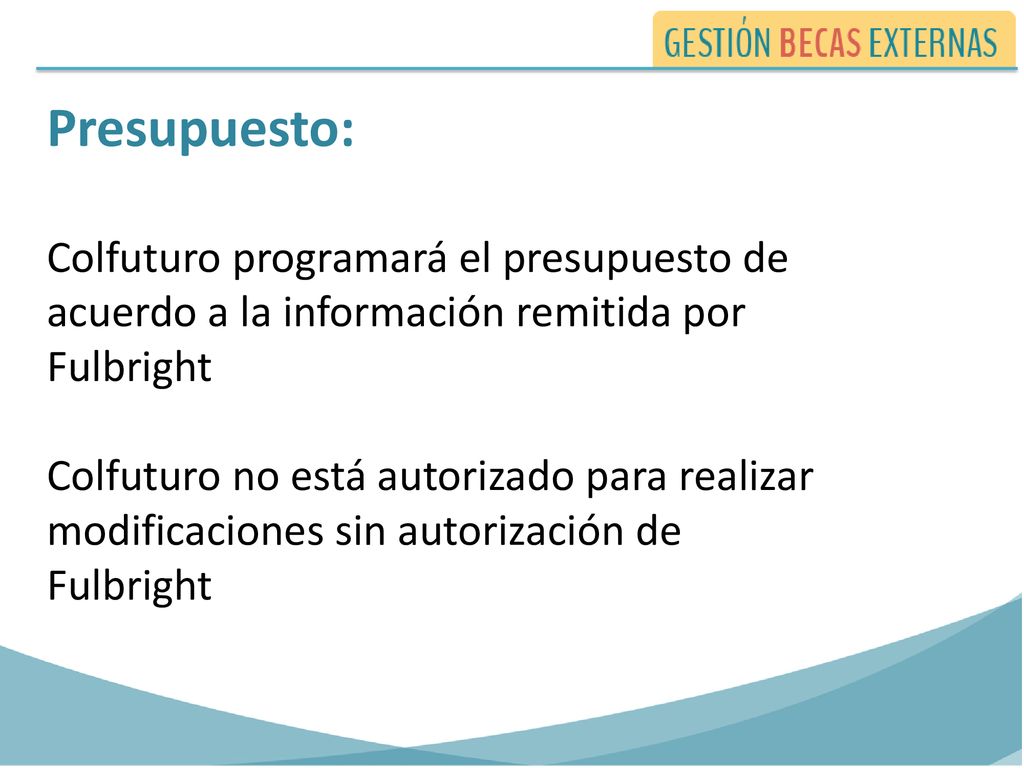 GESTIÓN BECAS EXTERNAS

Presupuesto:

Colfuturo programará el presupuesto de acuerdo a la información remitida por Fulbright

Colfuturo no está autorizado para realizar modificaciones sin autorización de Fulbright